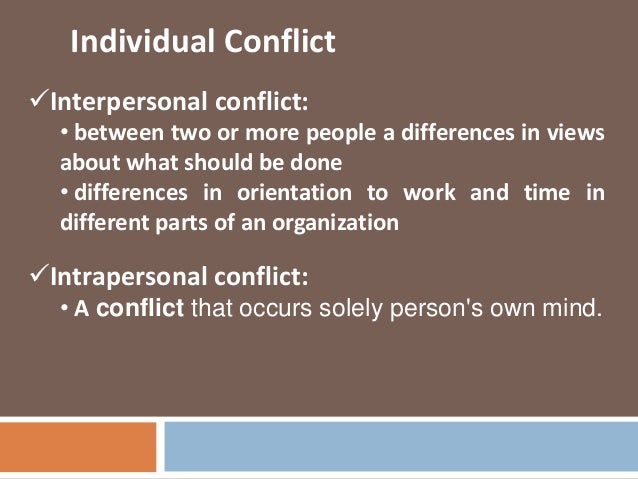 Individual Conflict

✓Interpersonal conflict:

• between two or more people a differences in views about what should be done

• differences in orientation to work and time in different parts of an organization

✓Intrapersonal conflict:

• A conflict that occurs solely person's own mind.